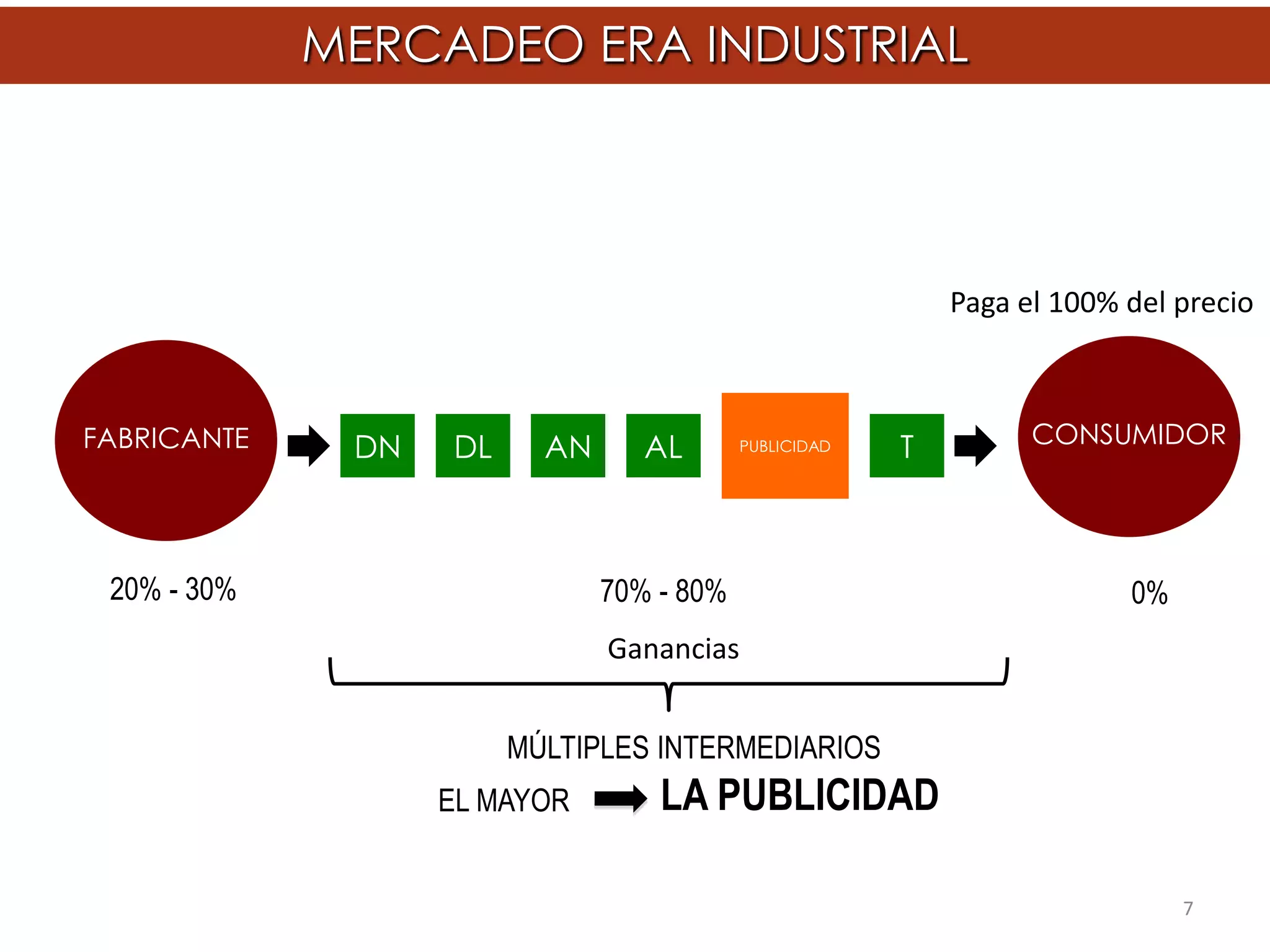 MERCADEO ERA INDUSTRIAL

Paga el 100% del precio

FABRICANTE

DN

DL

AN

AL

PUBLICIDAD

T

CONSUMIDOR

20% - 30%

70% - 80%

0%

Ganancias

MÚLTIPLES INTERMEDIARIOS

EL MAYOR LA PUBLICIDAD

7